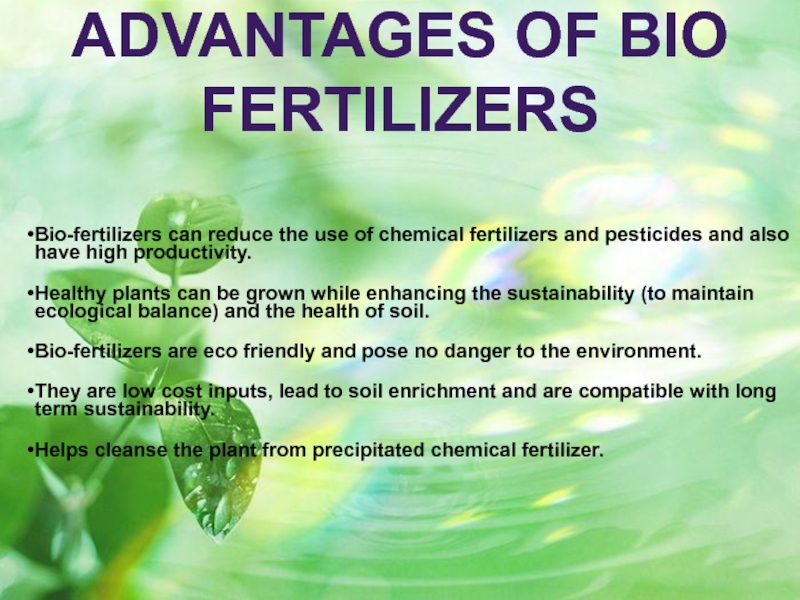 ADVANTAGES OF BIO FERTILIZERS

•Bio-fertilizers can reduce the use of chemical fertilizers and pesticides and also have high productivity.

•Healthy plants can be grown while enhancing the sustainability (to maintain ecological balance) and the health of soil.

•Bio-fertilizers are eco friendly and pose no danger to the environment.

•They are low cost inputs, lead to soil enrichment and are compatible with long term sustainability.

•Helps cleanse the plant from precipitated chemical fertilizer.